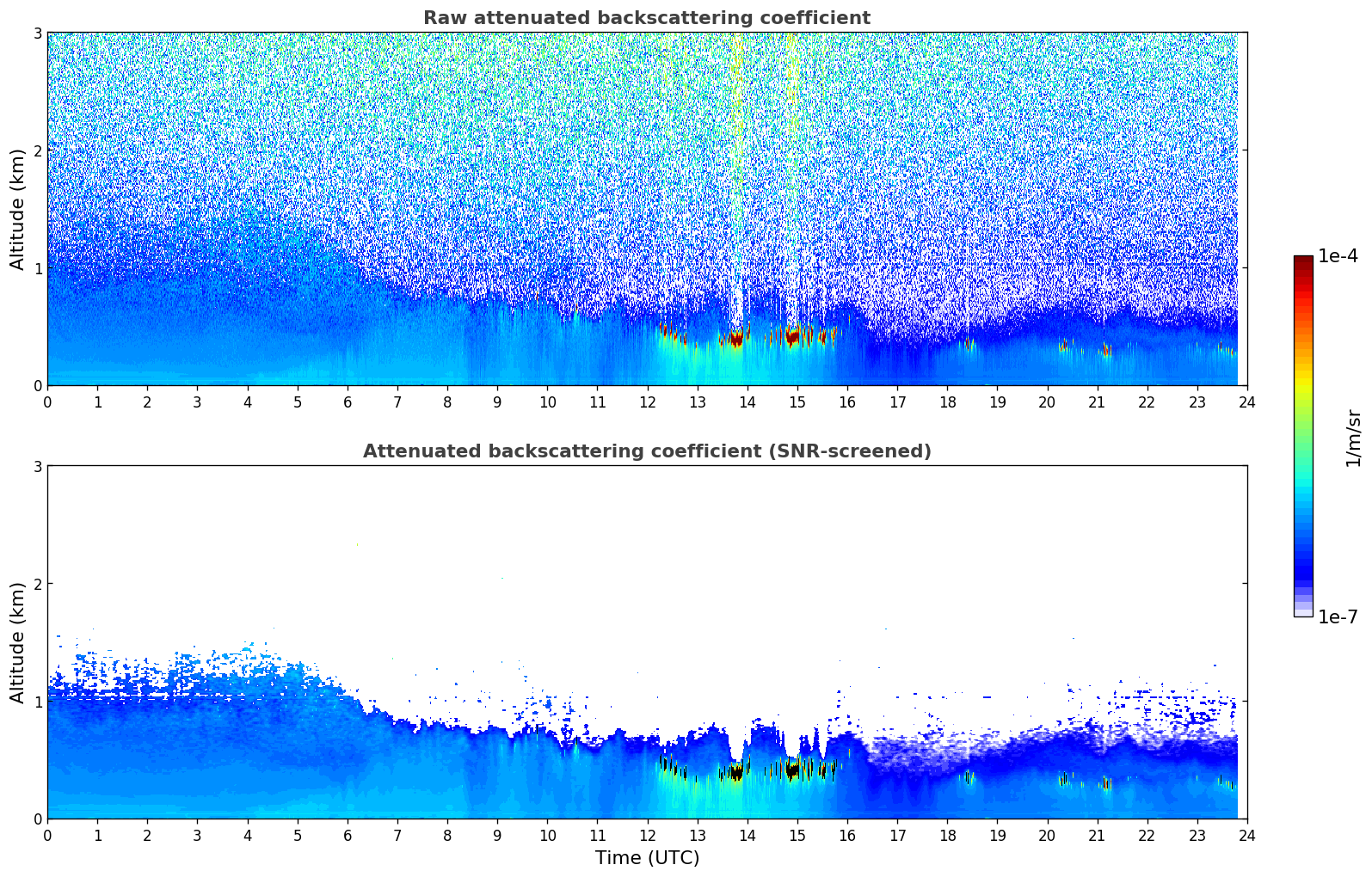 Raw attenuated backscattering coefficient

Altitude (km)

3
2
1
0

0 1 2 3 4 5 6 7 8 9 10 11 12 13 14 15 16 17 18 19 20 21 22 23 24

Attenuated backscattering coefficient (SNR-screened)

Altitude (km)

3
2
1
0

0 1 2 3 4 5 6 7 8 9 10 11 12 13 14 15 16 17 18 19 20 21 22 23 24

Time (UTC)

1e-4

1/m/sr

1e-7